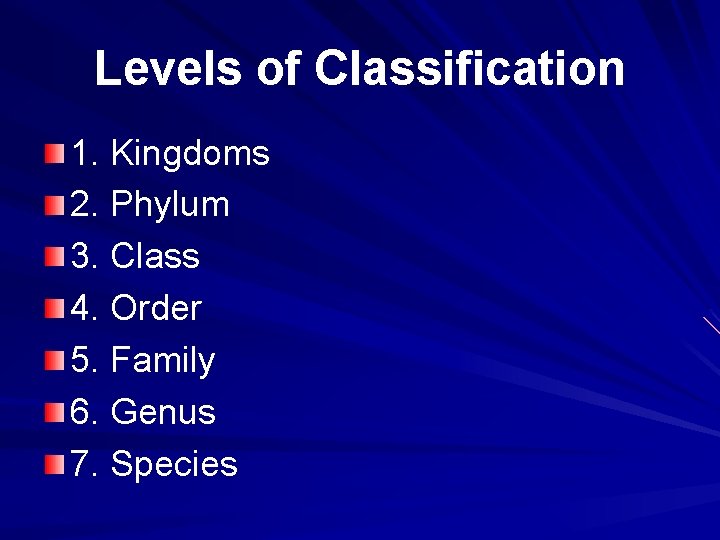 Levels of Classification

1. Kingdoms
2. Phylum
3. Class
4. Order
5. Family
6. Genus
7. Species